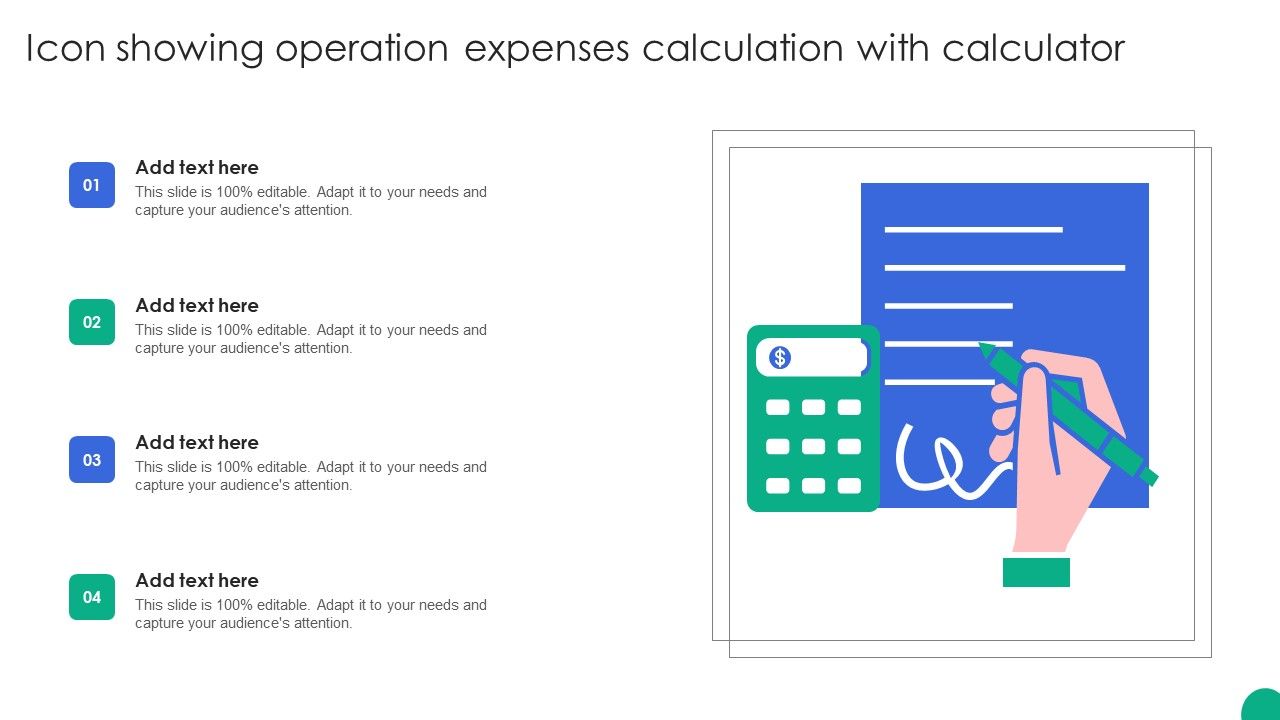 Icon showing operation expenses calculation with calculator

01
Add text here
This slide is 100% editable. Adapt it to your needs and capture your audience's attention.

02
Add text here
This slide is 100% editable. Adapt it to your needs and capture your audience's attention.

03
Add text here
This slide is 100% editable. Adapt it to your needs and capture your audience's attention.

04
Add text here
This slide is 100% editable. Adapt it to your needs and capture your audience's attention.

$